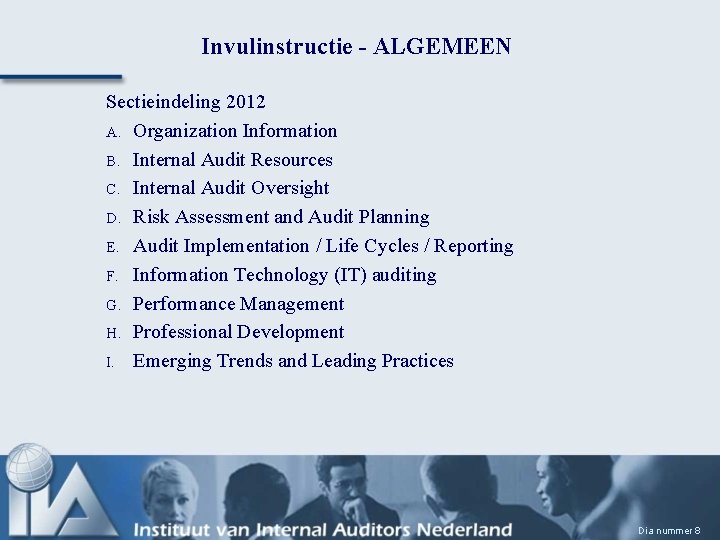 Invulinstructie - ALGEMEEN

Sectieindeling 2012

A. Organization Information
B. Internal Audit Resources
C. Internal Audit Oversight
D. Risk Assessment and Audit Planning
E. Audit Implementation / Life Cycles / Reporting
F. Information Technology (IT) auditing
G. Performance Management
H. Professional Development
I. Emerging Trends and Leading Practices

IIA

Instituut van Internal Auditors Nederland

Dia nummer 8